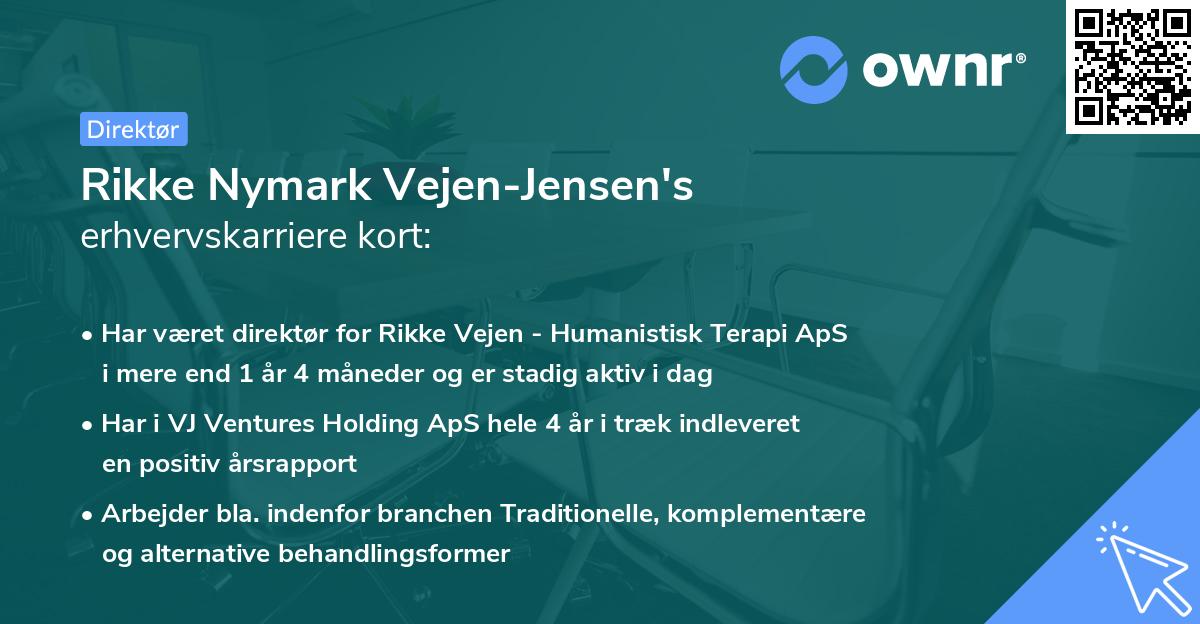 ownr®

Direktør

Rikke Nymark Vejen-Jensen's
erhvervskarriere kort:

• Har været direktør for Rikke Vejen - Humanistisk Terapi ApS i mere end 1 år 4 måneder og er stadig aktiv i dag

• Har i VJ Ventures Holding ApS hele 4 år i træk indleveret en positiv årsrapport

• Arbejder bla. indenfor branchen Traditionelle, komplementære og alternative behandlingsformer